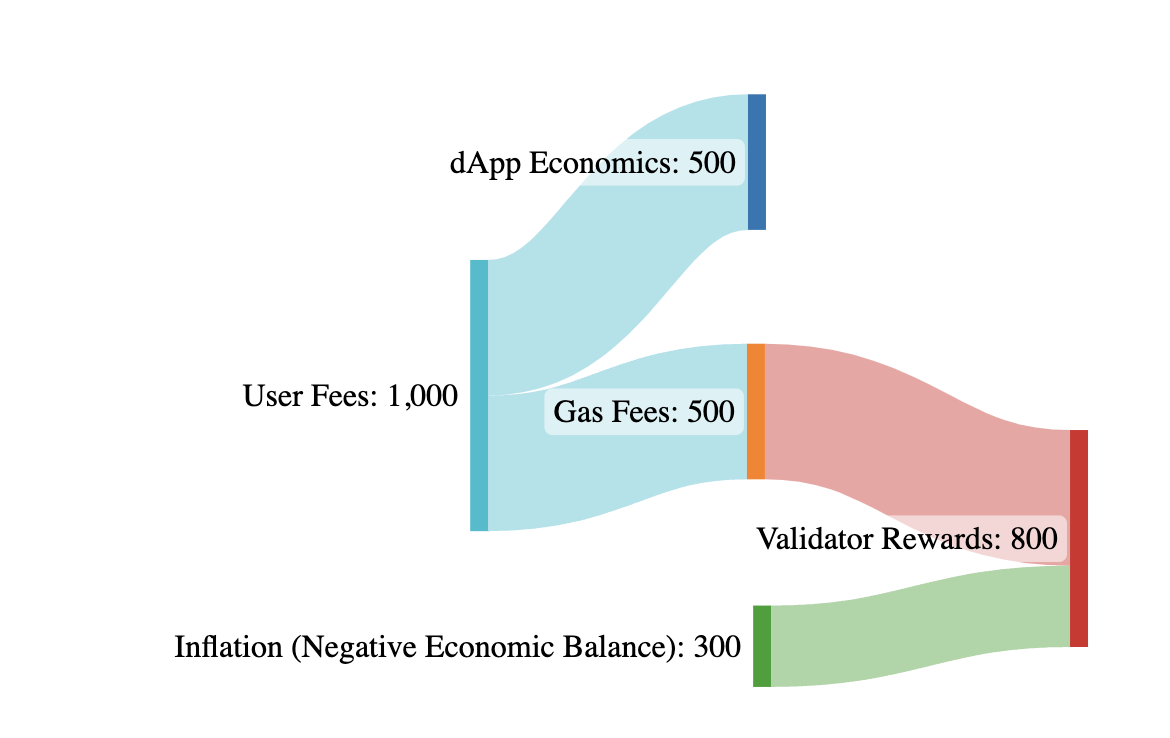 dApp Economics: 500

User Fees: 1,000

Gas Fees: 500

Validator Rewards: 800

Inflation (Negative Economic Balance): 300